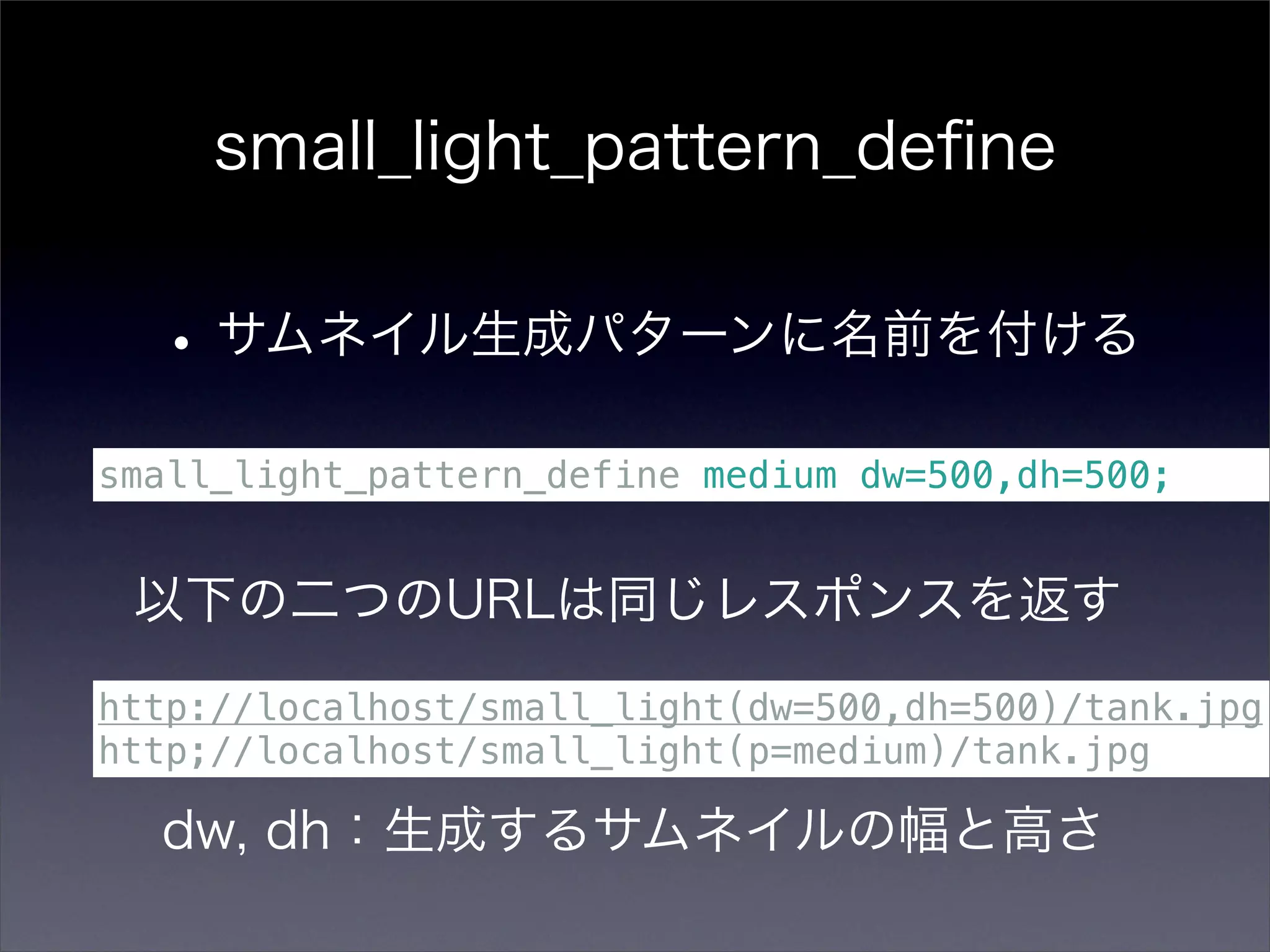 small_light_pattern_define

• サムネイル生成パターンに名前を付ける

small_light_pattern_define medium dw=500,dh=500;

以下の二つのURLは同じレスポンスを返す

http://localhost/small_light(dw=500,dh=500)/tank.jpg
http;//localhost/small_light(p=medium)/tank.jpg

dw, dh：生成するサムネイルの幅と高さ